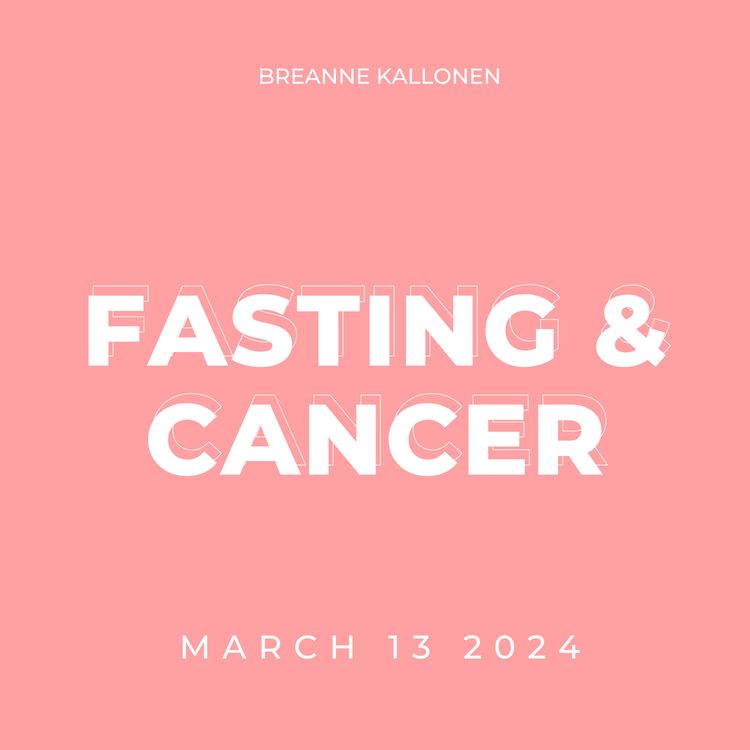 BREANNE KALLONEN

FASTING & CANCER

MARCH 13 2024